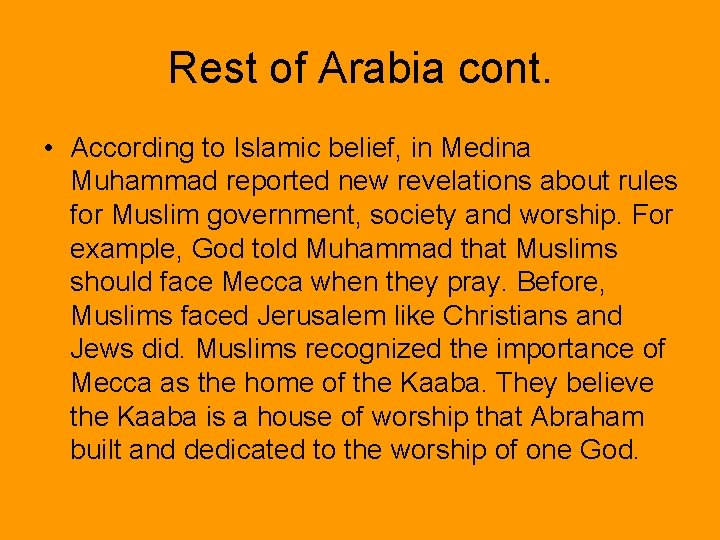 Rest of Arabia cont.

• According to Islamic belief, in Medina Muhammad reported new revelations about rules for Muslim government, society and worship. For example, God told Muhammad that Muslims should face Mecca when they pray. Before, Muslims faced Jerusalem like Christians and Jews did. Muslims recognized the importance of Mecca as the home of the Kaaba. They believe the Kaaba is a house of worship that Abraham built and dedicated to the worship of one God.